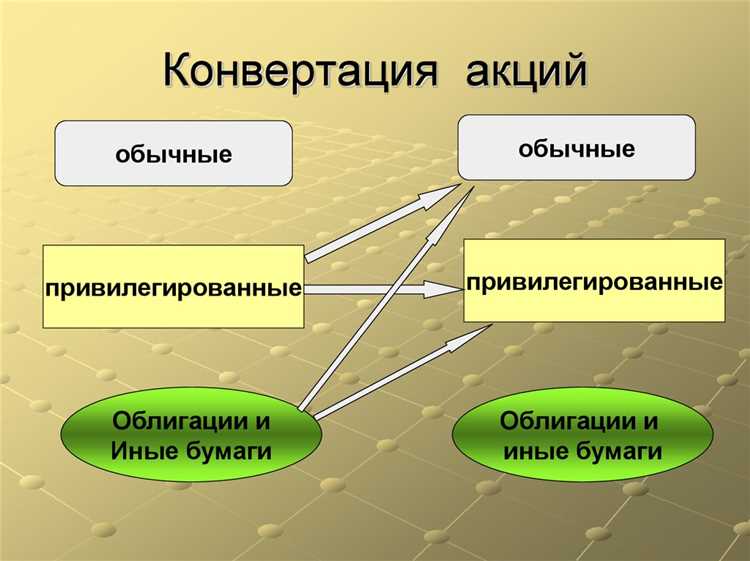 Конвертация акций

обычные

привилегированные

Облигации и Иные бумаги

обычные

привилегированные

Облигации и иные бумаги